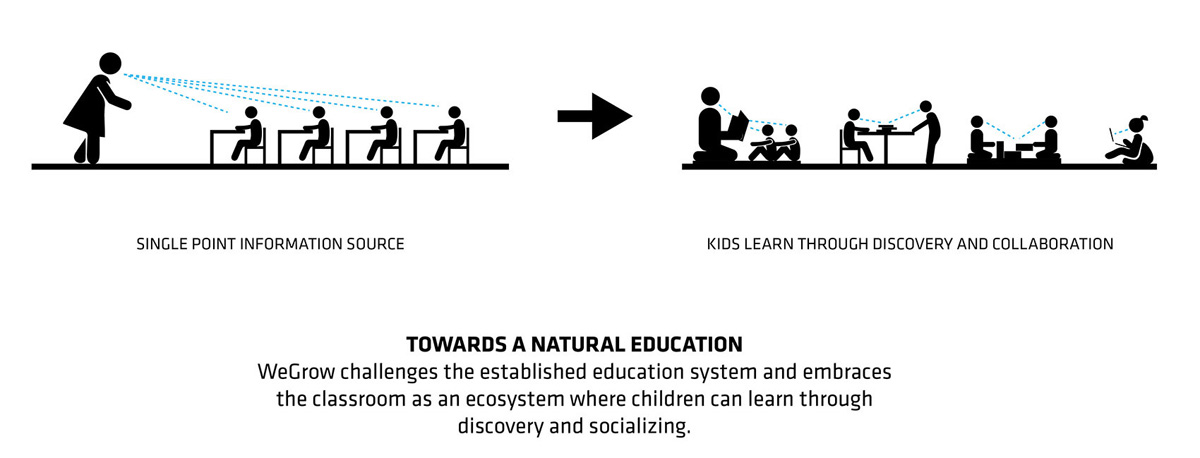 SINGLE POINT INFORMATION SOURCE

KIDS LEARN THROUGH DISCOVERY AND COLLABORATION

TOWARDS A NATURAL EDUCATION
WeGrow challenges the established education system and embraces the classroom as an ecosystem where children can learn through discovery and socializing.